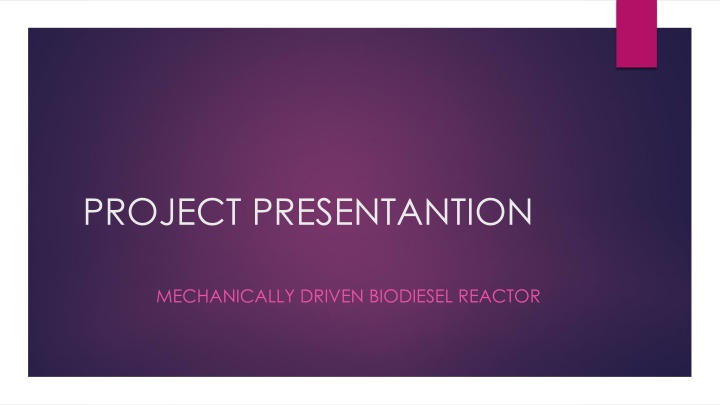 PROJECT PRESENTANTION

MECHANICALLY DRIVEN BIODIESEL REACTOR